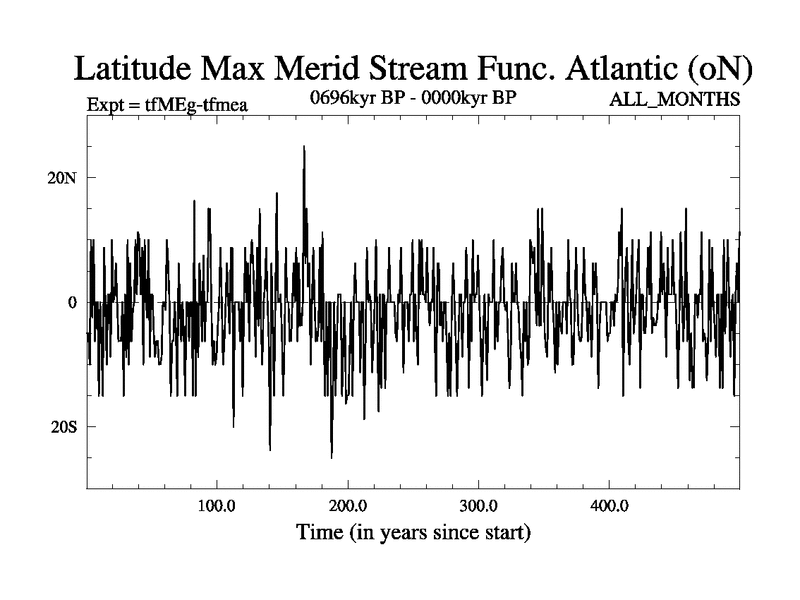 Latitude Max Merid Stream Func. Atlantic (oN)

Expt = tfMEg-tfmea

0696kyr BP - 0000kyr BP

ALL_MONTHS

20N

0

20S

100.0

200.0

300.0

400.0

Time (in years since start)